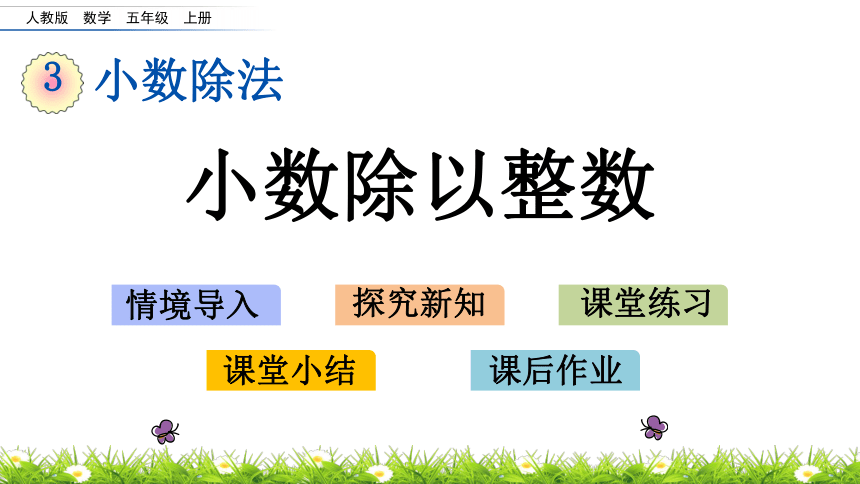 人教版 数学 五年级 上册

3 小数除法

小数除以整数

情境导入

探究新知

课堂练习

课堂小结

课后作业